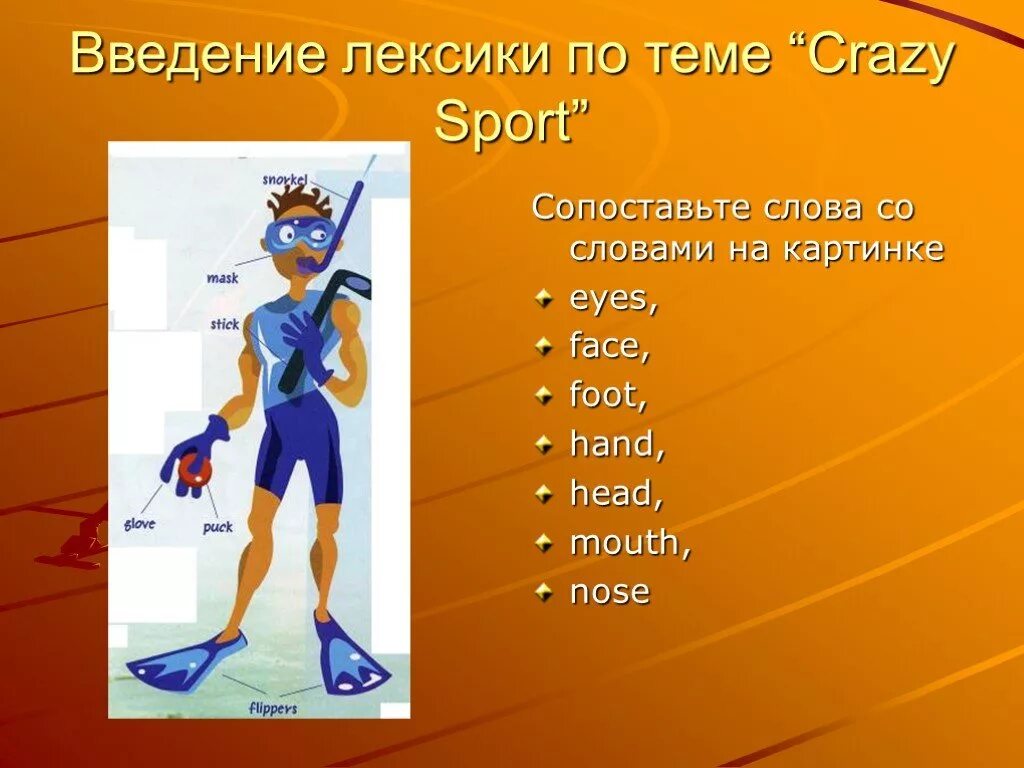 Введение лексики по теме “Crazy Sport”

snorkel

mask

stick

glove

puck

flippers

Сопоставьте слова со словами на картинке

eyes,

face,

foot,

hand,

head,

mouth,

nose